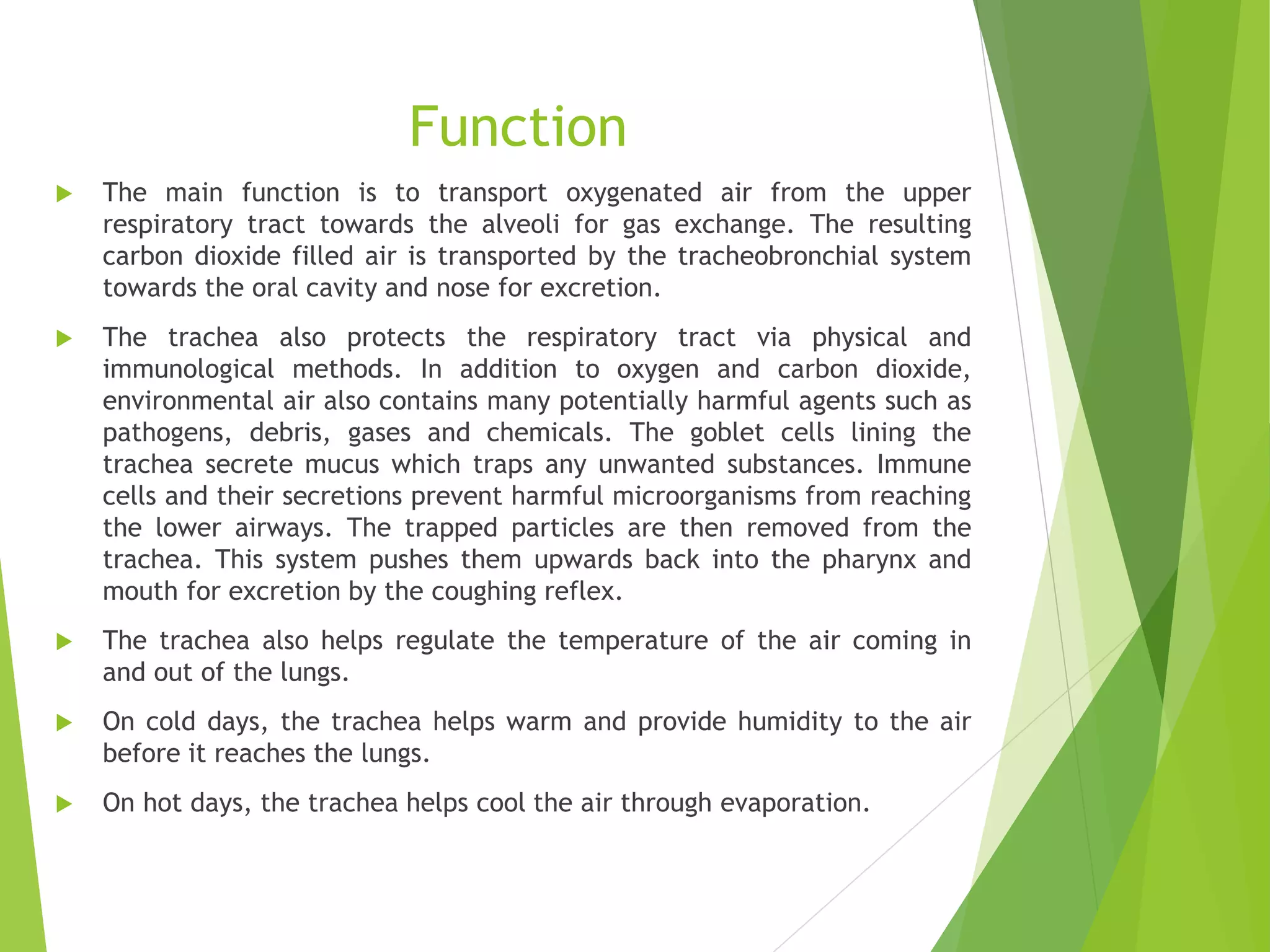 Function

The main function is to transport oxygenated air from the upper respiratory tract towards the alveoli for gas exchange. The resulting carbon dioxide filled air is transported by the tracheobronchial system towards the oral cavity and nose for excretion.

The trachea also protects the respiratory tract via physical and immunological methods. In addition to oxygen and carbon dioxide, environmental air also contains many potentially harmful agents such as pathogens, debris, gases and chemicals. The goblet cells lining the trachea secrete mucus which traps any unwanted substances. Immune cells and their secretions prevent harmful microorganisms from reaching the lower airways. The trapped particles are then removed from the trachea. This system pushes them upwards back into the pharynx and mouth for excretion by the coughing reflex.

The trachea also helps regulate the temperature of the air coming in and out of the lungs.

On cold days, the trachea helps warm and provide humidity to the air before it reaches the lungs.

On hot days, the trachea helps cool the air through evaporation.